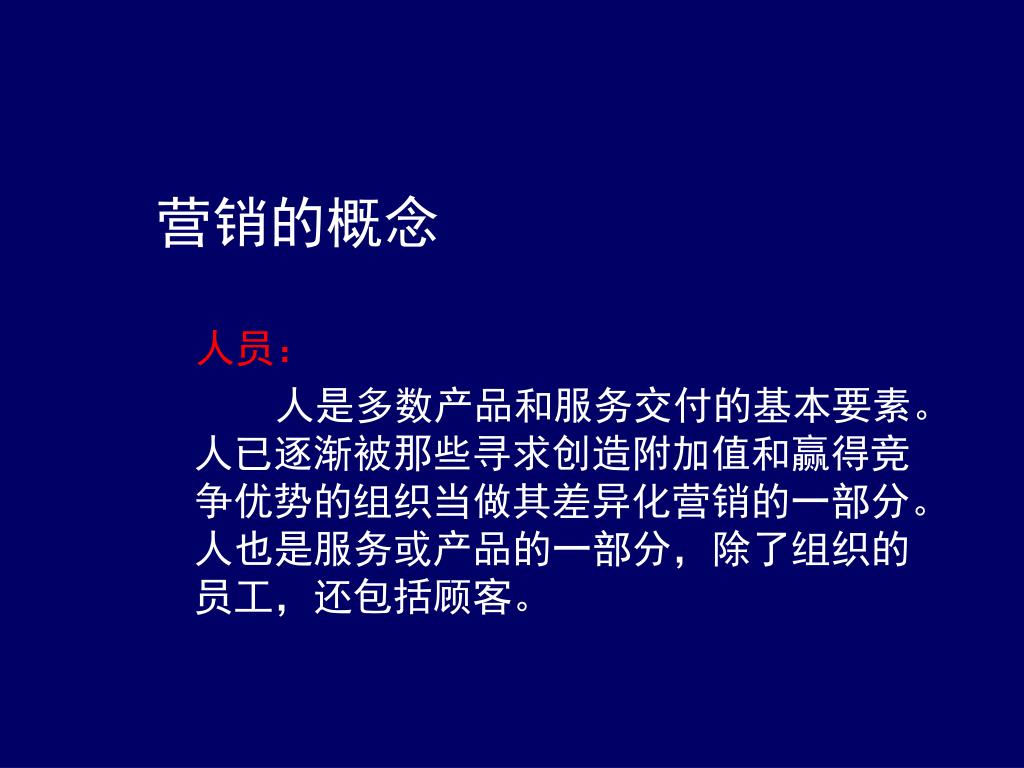 营销的概念

人员：

人是多数产品和服务交付的基本要素。人已逐渐被那些寻求创造附加值和赢得竞争优势的组织当做其差异化营销的一部分。人也是服务或产品的一部分，除了组织的员工，还包括顾客。